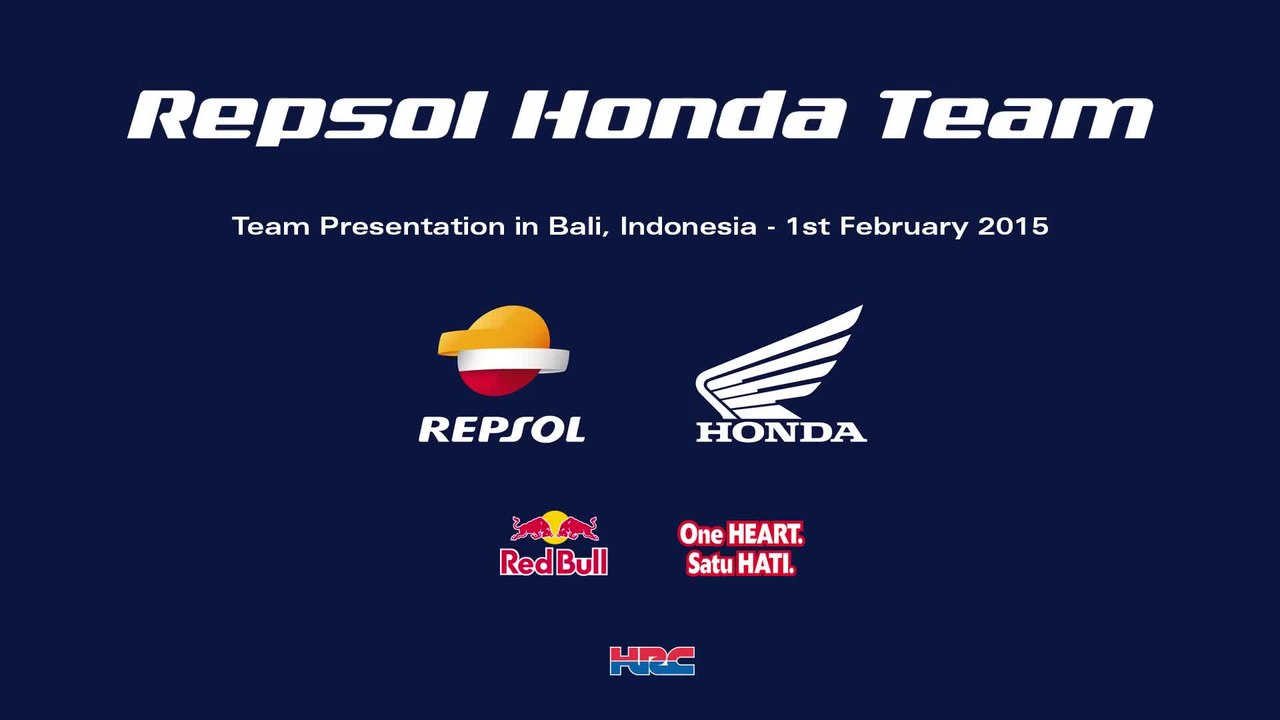 Repsol Honda Team

Team Presentation in Bali, Indonesia - 1st February 2015

REPSOL

HONDA

Red Bull

One HEART.
Satu HATI.

HRC